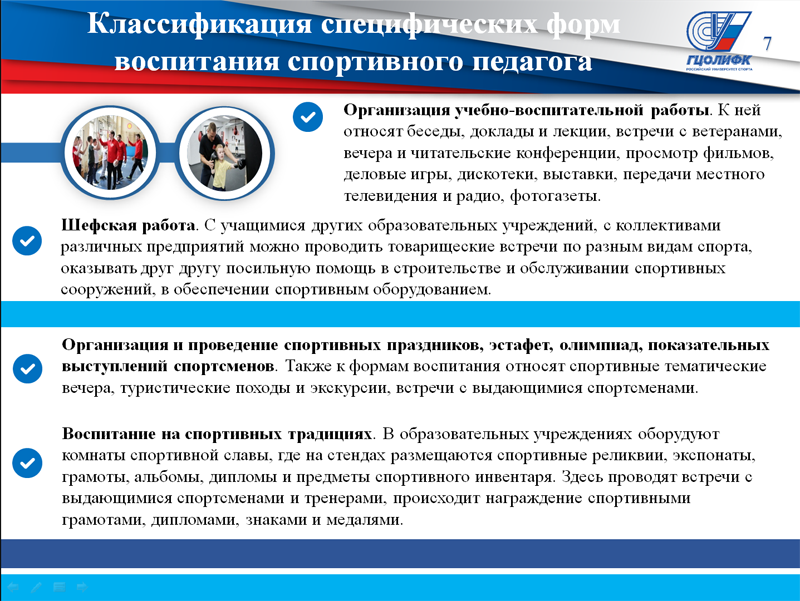 Классификация специфических форм воспитания спортивного педагога

ГЦОЛИФК
РОССИЙСКИЙ УНИВЕРСИТЕТ СПОРТА

7

Организация учебно-воспитательной работы. К ней относят беседы, доклады и лекции, встречи с ветеранами, вечера и читательские конференции, просмотр фильмов, деловые игры, дискотеки, выставки, передачи местного телевидения и радио, фотогазеты.

Шефская работа. С учащимися других образовательных учреждений, с коллективами различных предприятий можно проводить товарищеские встречи по разным видам спорта, оказывать друг другу посильную помощь в строительстве и обслуживании спортивных сооружений, в обеспечении спортивным оборудованием.

Организация и проведение спортивных праздников, эстафет, олимпиад, показательных выступлений спортсменов. Также к формам воспитания относят спортивные тематические вечера, туристические походы и экскурсии, встречи с выдающимися спортсменами.

Воспитание на спортивных традициях. В образовательных учреждениях оборудуют комнаты спортивной славы, где на стендах размещаются спортивные реликвии, экспонаты, грамоты, альбомы, дипломы и предметы спортивного инвентаря. Здесь проводят встречи с выдающимися спортсменами и тренерами, происходит награждение спортивными грамотами, дипломами, знаками и медалями.